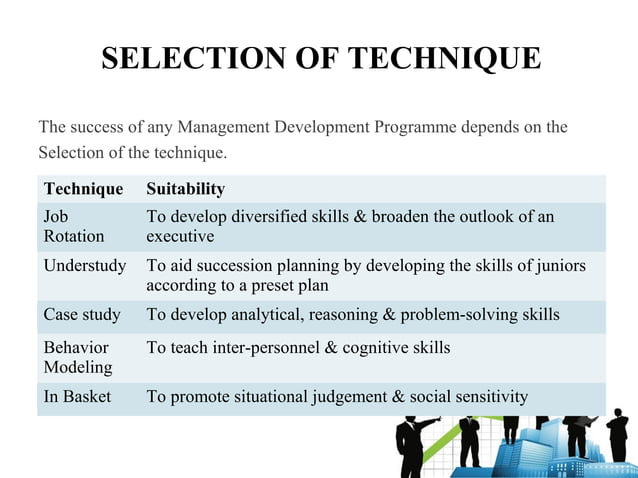 SELECTION OF TECHNIQUE

The success of any Management Development Programme depends on the Selection of the technique.

| Technique | Suitability |
|---|---|
| Job Rotation | To develop diversified skills & broaden the outlook of an executive |
| Understudy | To aid succession planning by developing the skills of juniors according to a preset plan |
| Case study | To develop analytical, reasoning & problem-solving skills |
| Behavior Modeling | To teach inter-personnel & cognitive skills |
| In Basket | To promote situational judgement & social sensitivity |